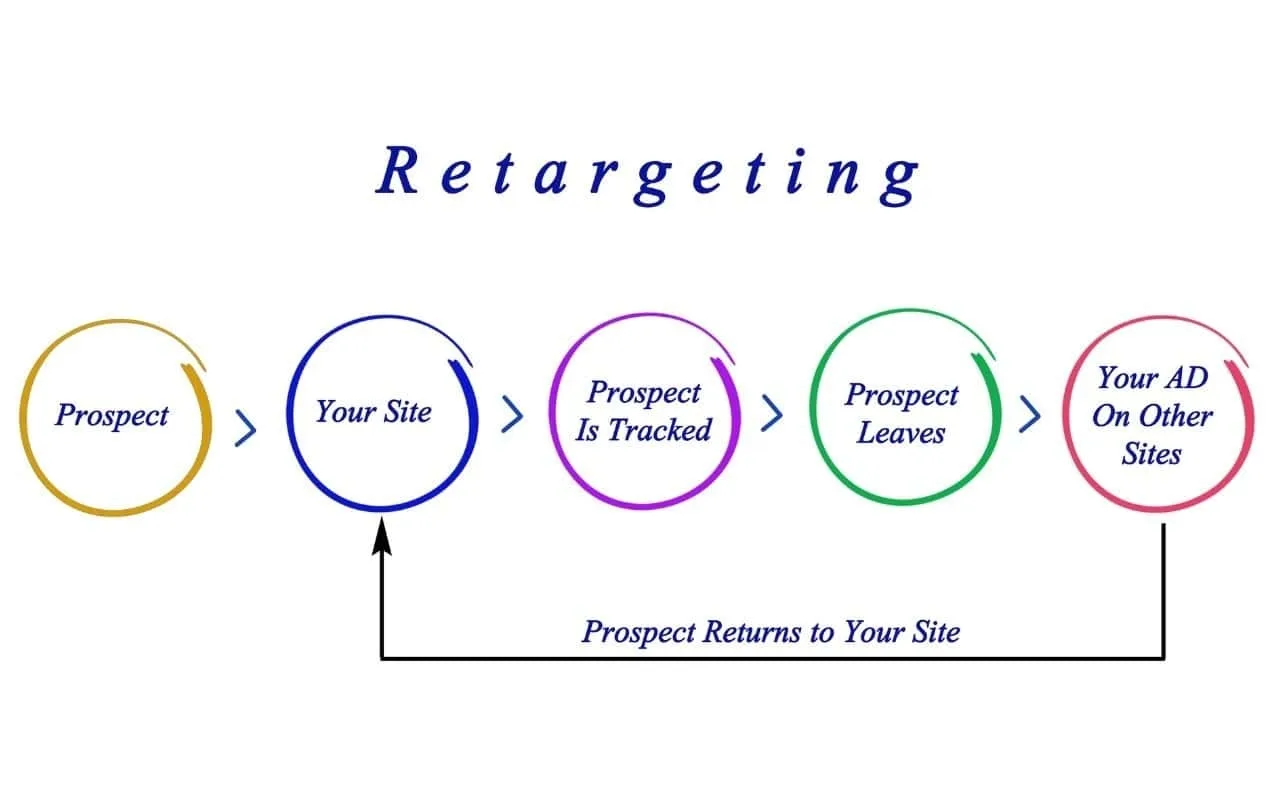 Retargeting

Prospect

Your Site

Prospect Is Tracked

Prospect Leaves

Your AD On Other Sites

Prospect Returns to Your Site